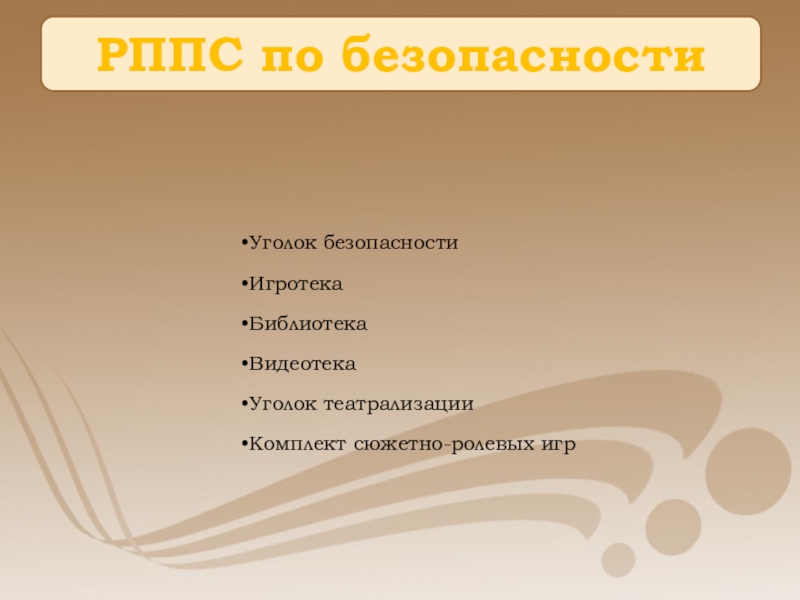 РППС по безопасности

•Уголок безопасности

•Игротека

•Библиотека

•Видеотека

•Уголок театрализации

•Комплект сюжетно-ролевых игр